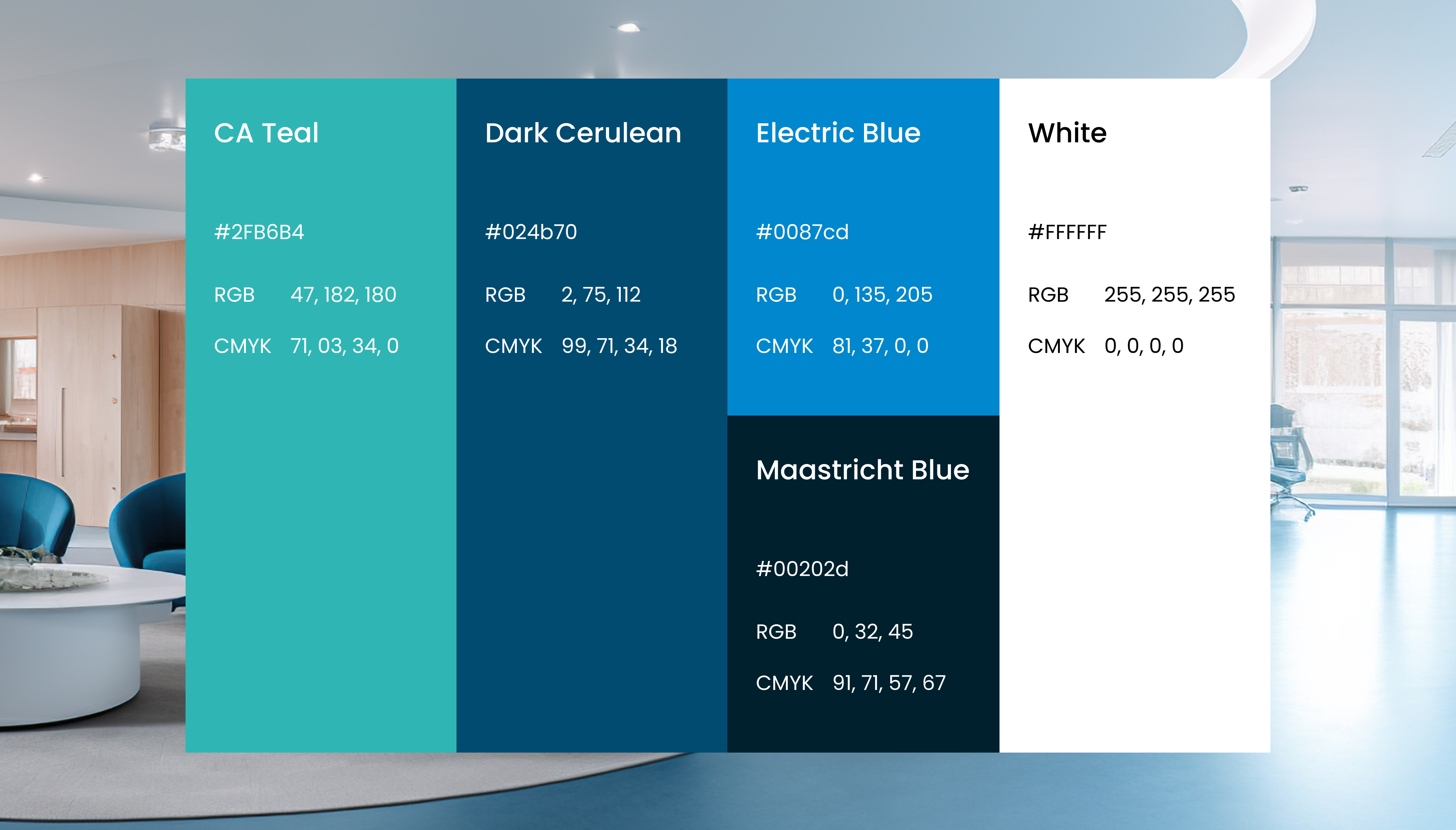 CA Teal

#2FB6B4

RGB 47, 182, 180

CMYK 71, 03, 34, 0

Dark Cerulean

#024b70

RGB 2, 75, 112

CMYK 99, 71, 34, 18

Electric Blue

#0087cd

RGB 0, 135, 205

CMYK 81, 37, 0, 0

Maastricht Blue

#00202d

RGB 0, 32, 45

CMYK 91, 71, 57, 67

White

#FFFFFF

RGB 255, 255, 255

CMYK 0, 0, 0, 0